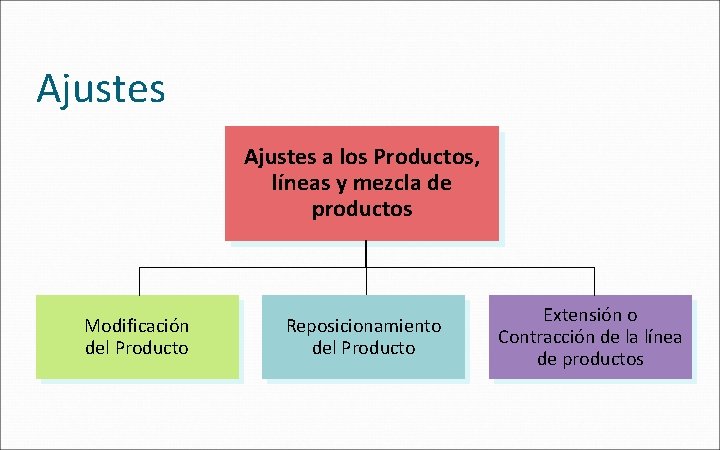 Ajustes

Ajustes a los Productos, líneas y mezcla de productos

Modificación del Producto

Reposicionamiento del Producto

Extensión o Contracción de la línea de productos